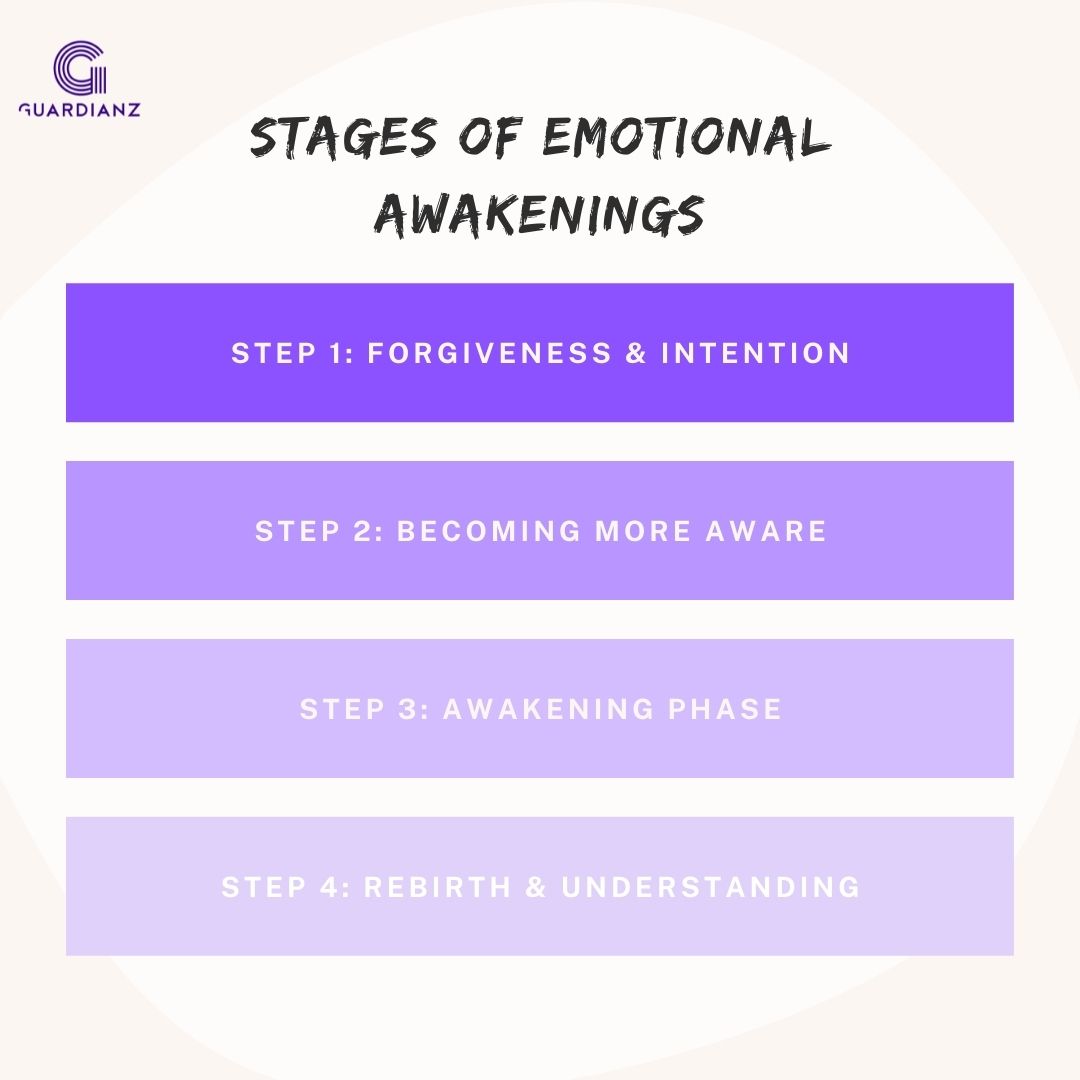 GUARDIANZ

STAGES OF EMOTIONAL AWAKENINGS

STEP 1: FORGIVENESS & INTENTION

STEP 2: BECOMING MORE AWARE

STEP 3: AWAKENING PHASE

STEP 4: REBIRTH & UNDERSTANDING